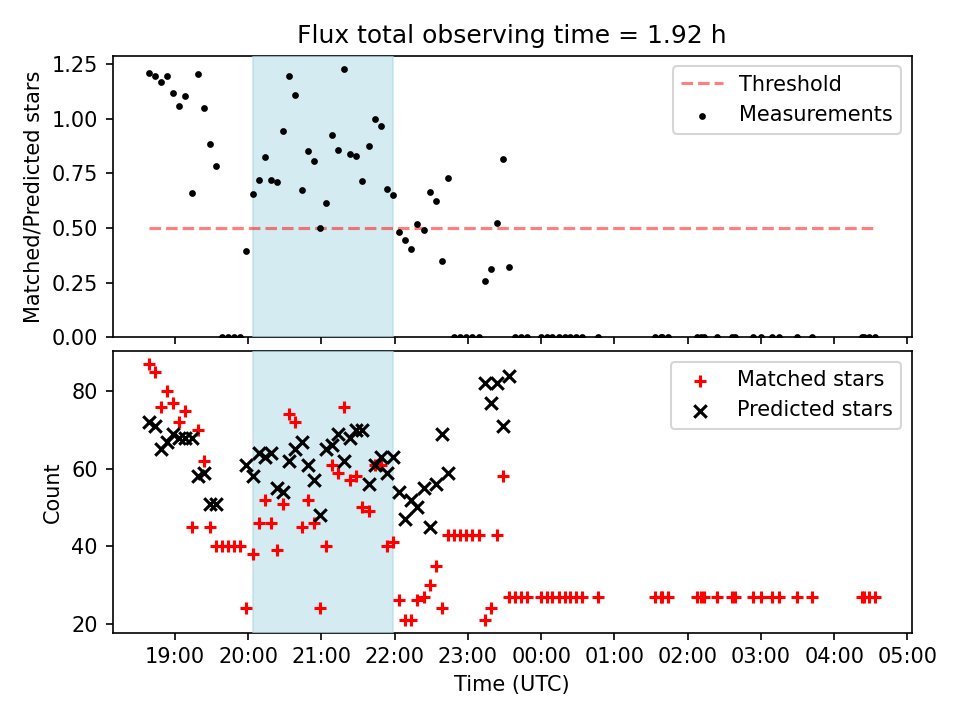 Flux total observing time = 1.92 h

Matched/Predicted stars

1.25
1.00
0.75
0.50
0.25
0.00

Threshold
Measurements

Count

80
60
40
20

Matched stars
Predicted stars

19:00 20:00 21:00 22:00 23:00 00:00 01:00 02:00 03:00 04:00 05:00

Time (UTC)